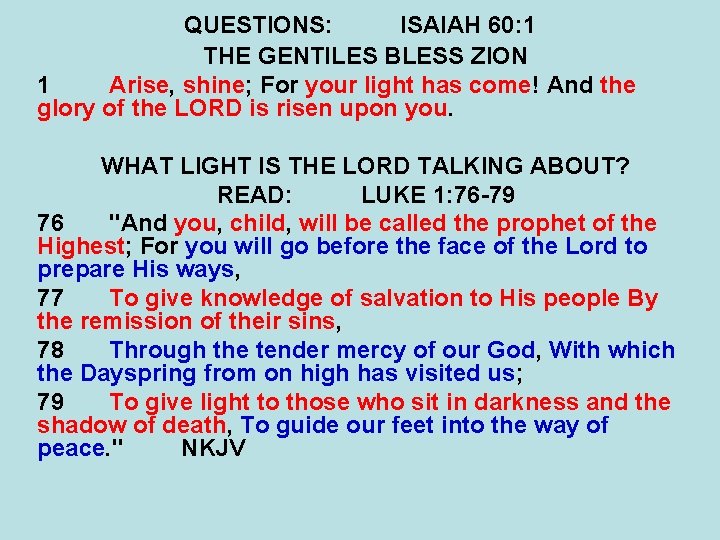 QUESTIONS: ISAIAH 60:1
THE GENTILES BLESS ZION

1 Arise, shine; For your light has come! And the glory of the LORD is risen upon you.

WHAT LIGHT IS THE LORD TALKING ABOUT?
READ: LUKE 1:76-79

76 "And you, child, will be called the prophet of the Highest; For you will go before the face of the Lord to prepare His ways,

77 To give knowledge of salvation to His people By the remission of their sins,

78 Through the tender mercy of our God, With which the Dayspring from on high has visited us;

79 To give light to those who sit in darkness and the shadow of death, To guide our feet into the way of peace." NKJV